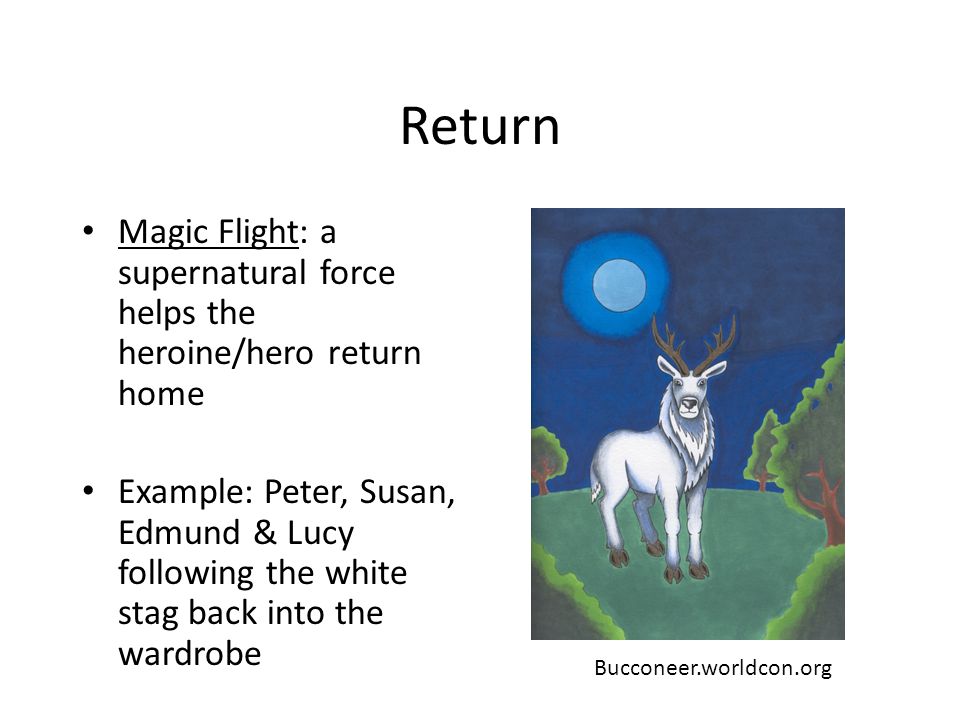 Return

• Magic Flight: a supernatural force helps the heroine/hero return home

• Example: Peter, Susan, Edmund & Lucy following the white stag back into the wardrobe

Bucconeer.worldcon.org